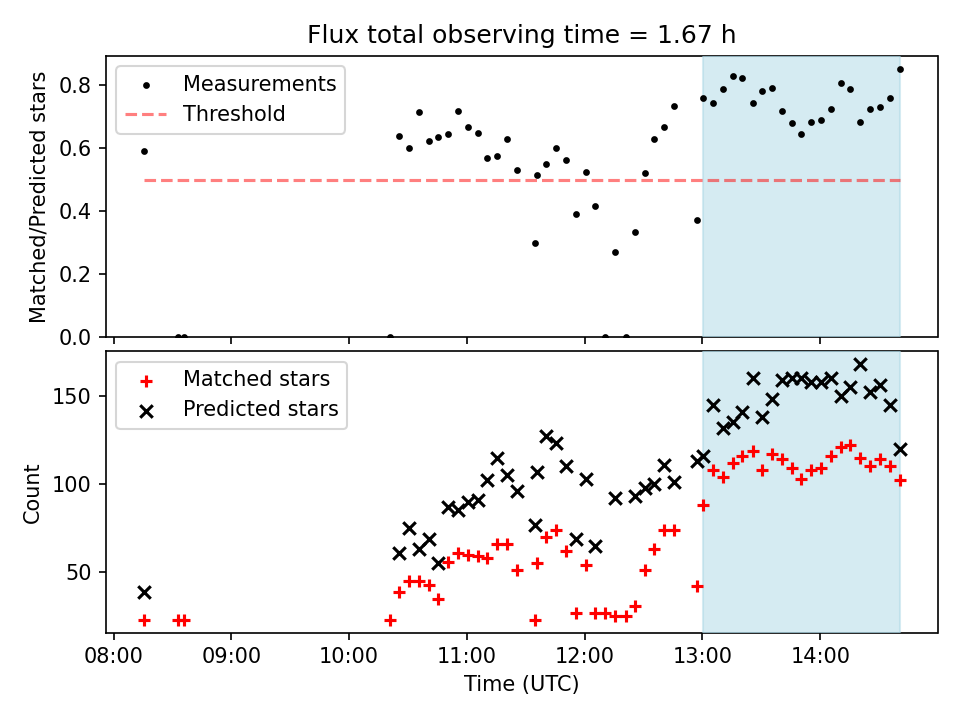 Flux total observing time = 1.67 h

Measurements
Threshold

Matched/Predicted stars

0.8
0.6
0.4
0.2
0.0

Matched stars
Predicted stars

Count

150
100
50

08:00
09:00
10:00
11:00
12:00
13:00
14:00

Time (UTC)